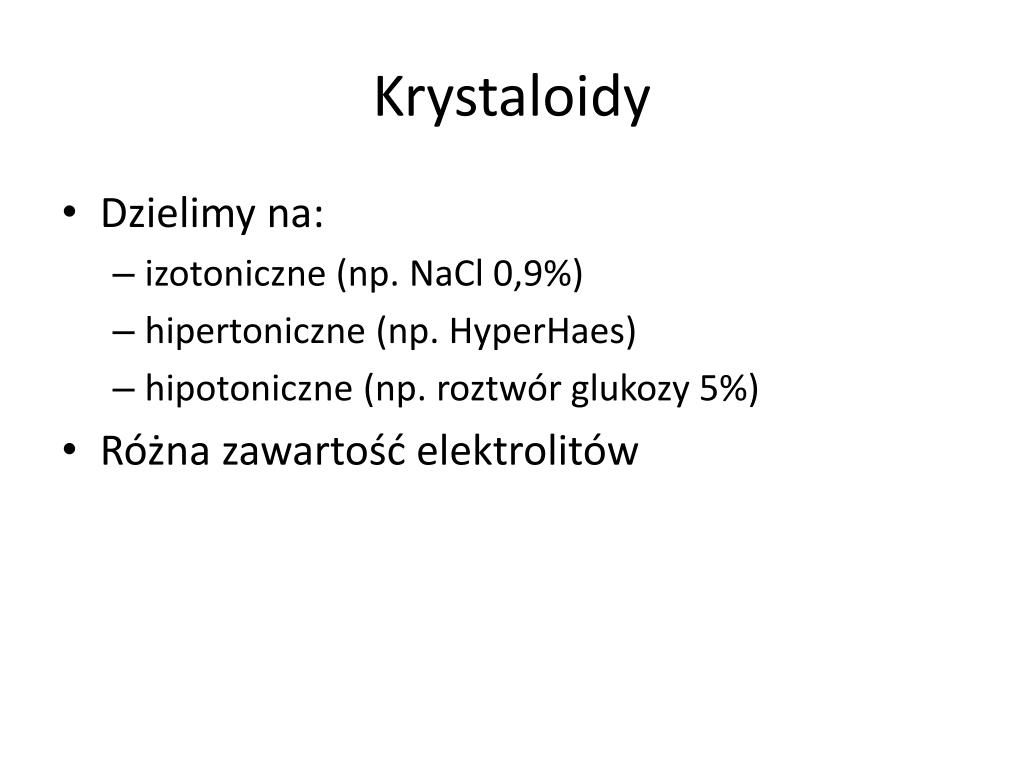 Krystaloidy

• Dzielimy na:
– izotoniczne (np. NaCl 0,9%)
– hipertoniczne (np. HyperHaes)
– hipotoniczne (np. roztwór glukozy 5%)
• Różna zawartość elektrolitów